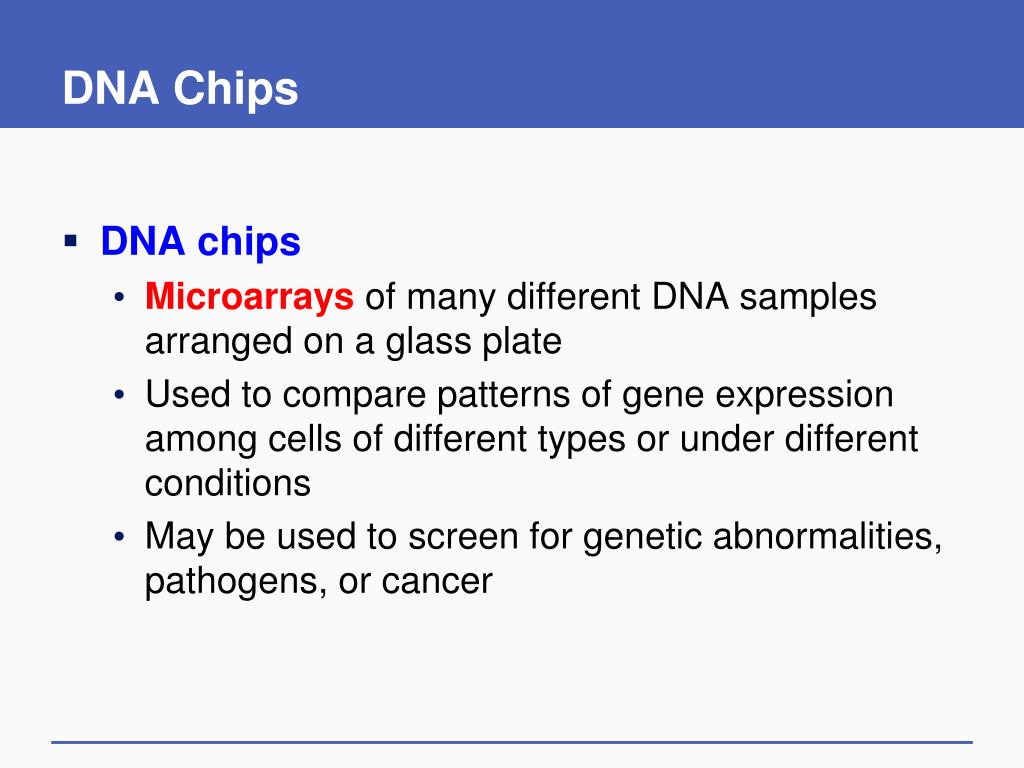 DNA Chips

▪ DNA chips
• Microarrays of many different DNA samples arranged on a glass plate
• Used to compare patterns of gene expression among cells of different types or under different conditions
• May be used to screen for genetic abnormalities, pathogens, or cancer